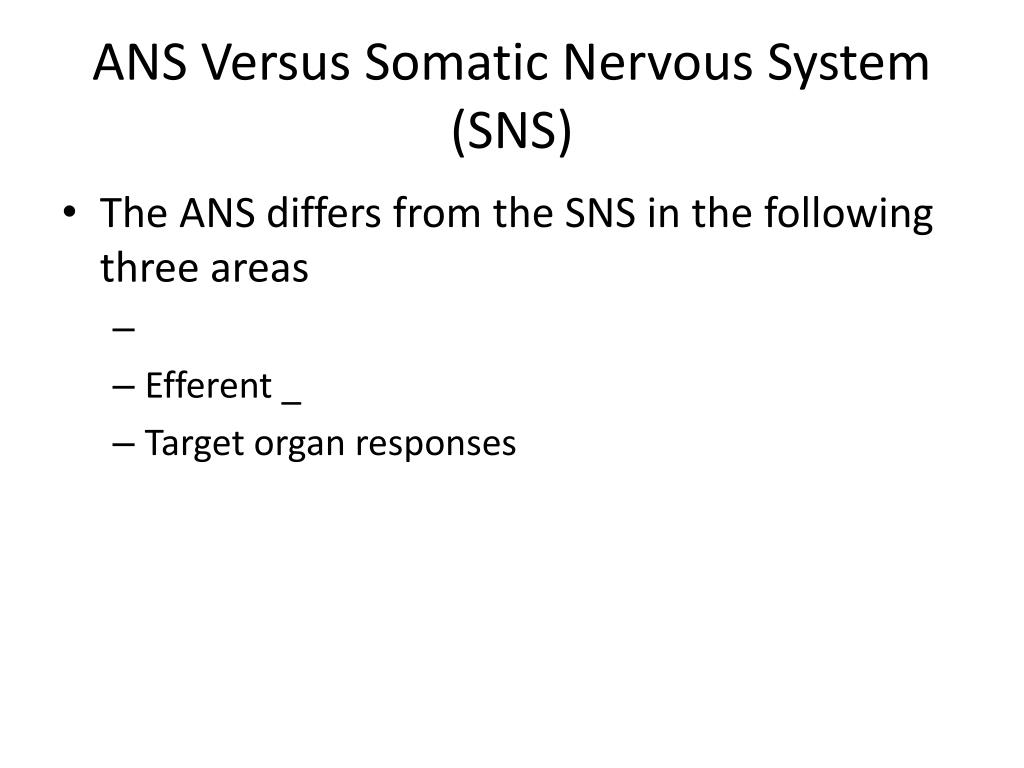 ANS Versus Somatic Nervous System (SNS)

• The ANS differs from the SNS in the following three areas
– 
– Efferent _
– Target organ responses